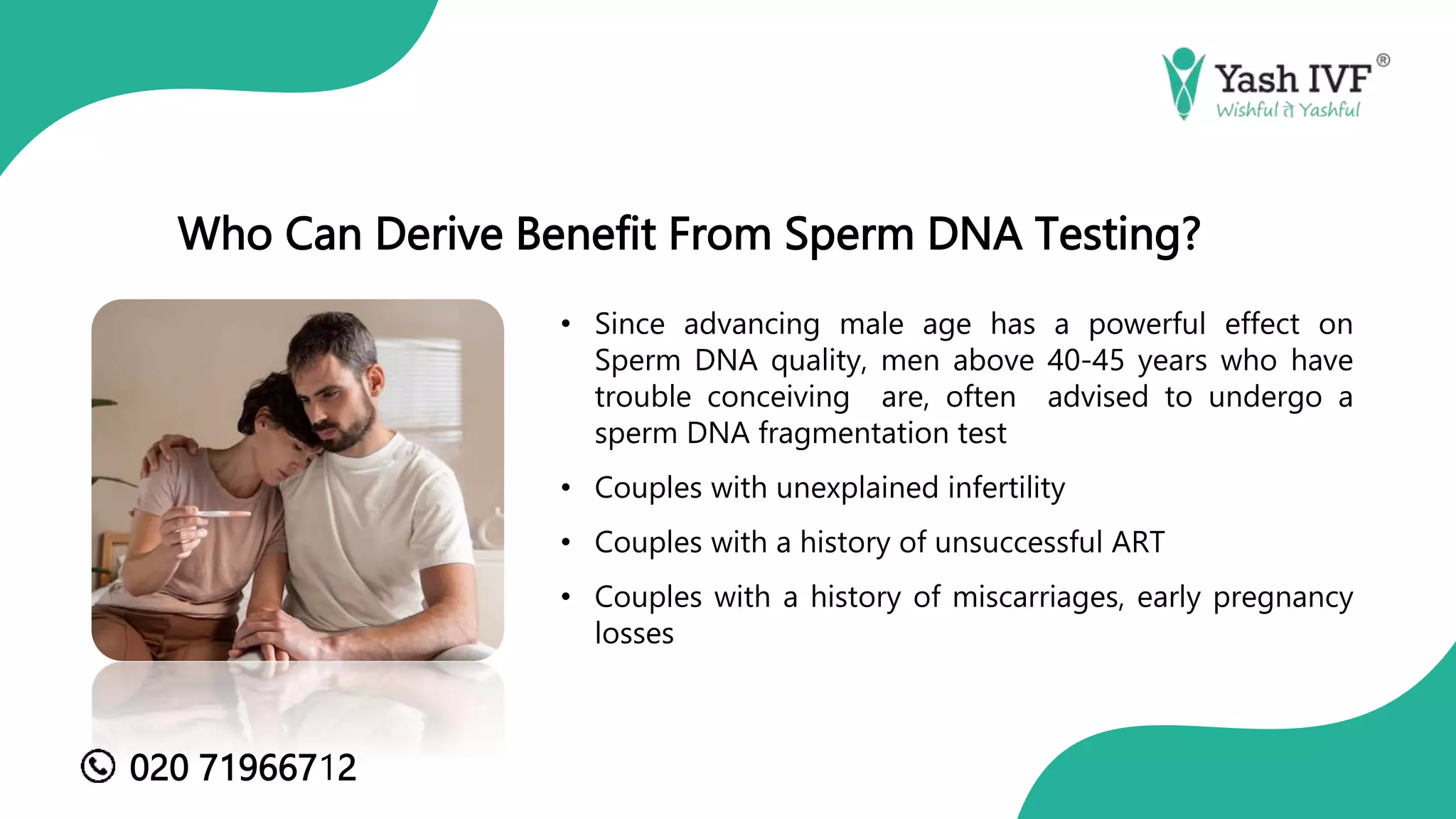 Yash IVF®
Wishful से Yashful

Who Can Derive Benefit From Sperm DNA Testing?

• Since advancing male age has a powerful effect on Sperm DNA quality, men above 40-45 years who have trouble conceiving are, often advised to undergo a sperm DNA fragmentation test

• Couples with unexplained infertility

• Couples with a history of unsuccessful ART

• Couples with a history of miscarriages, early pregnancy losses

020 71966712